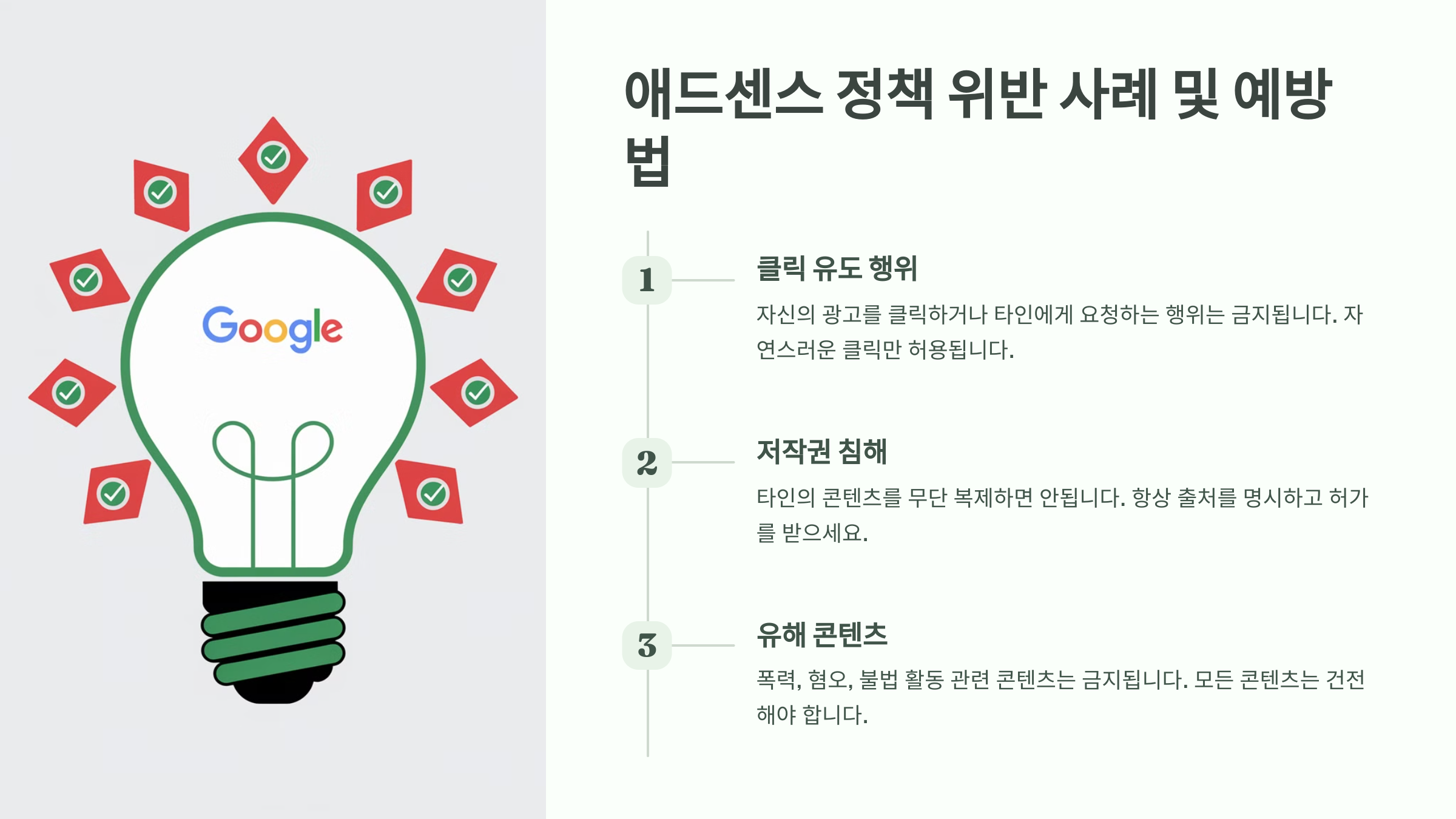 Google

애드센스 정책 위반 사례 및 예방법

1

클릭 유도 행위

자신의 광고를 클릭하거나 타인에게 요청하는 행위는 금지됩니다. 자연스러운 클릭만 허용됩니다.

2

저작권 침해

타인의 콘텐츠를 무단 복제하면 안됩니다. 항상 출처를 명시하고 허가를 받으세요.

3

유해 콘텐츠

폭력, 혐오, 불법 활동 관련 콘텐츠는 금지됩니다. 모든 콘텐츠는 건전해야 합니다.